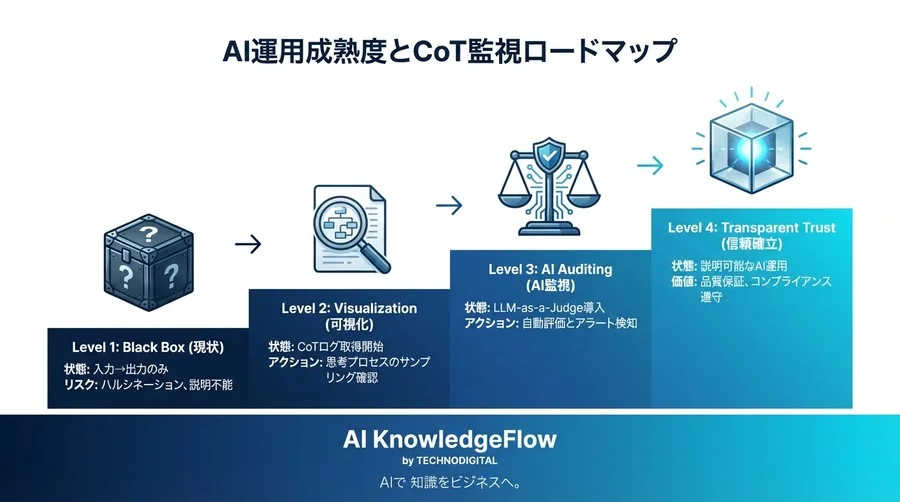 AI運用成熟度とCoT監視ロードマップ

Level 1: Black Box (現状)
状態: 入力→出力のみ
リスク: ハルシネーション、説明不能

Level 2: Visualization (可視化)
状態: CoTログ取得開始
アクション: 思考プロセスのサンプリング確認

Level 3: AI Auditing (AI監視)
状態: LLM-as-a-Judge導入
アクション: 自動評価とアラート検知

Level 4: Transparent Trust (信頼確立)
状態: 説明可能なAI運用
価値: 品質保証、コンプライアンス遵守

AI KnowledgeFlow
by TECHNODIGITAL
AIで 知識をビジネスへ。